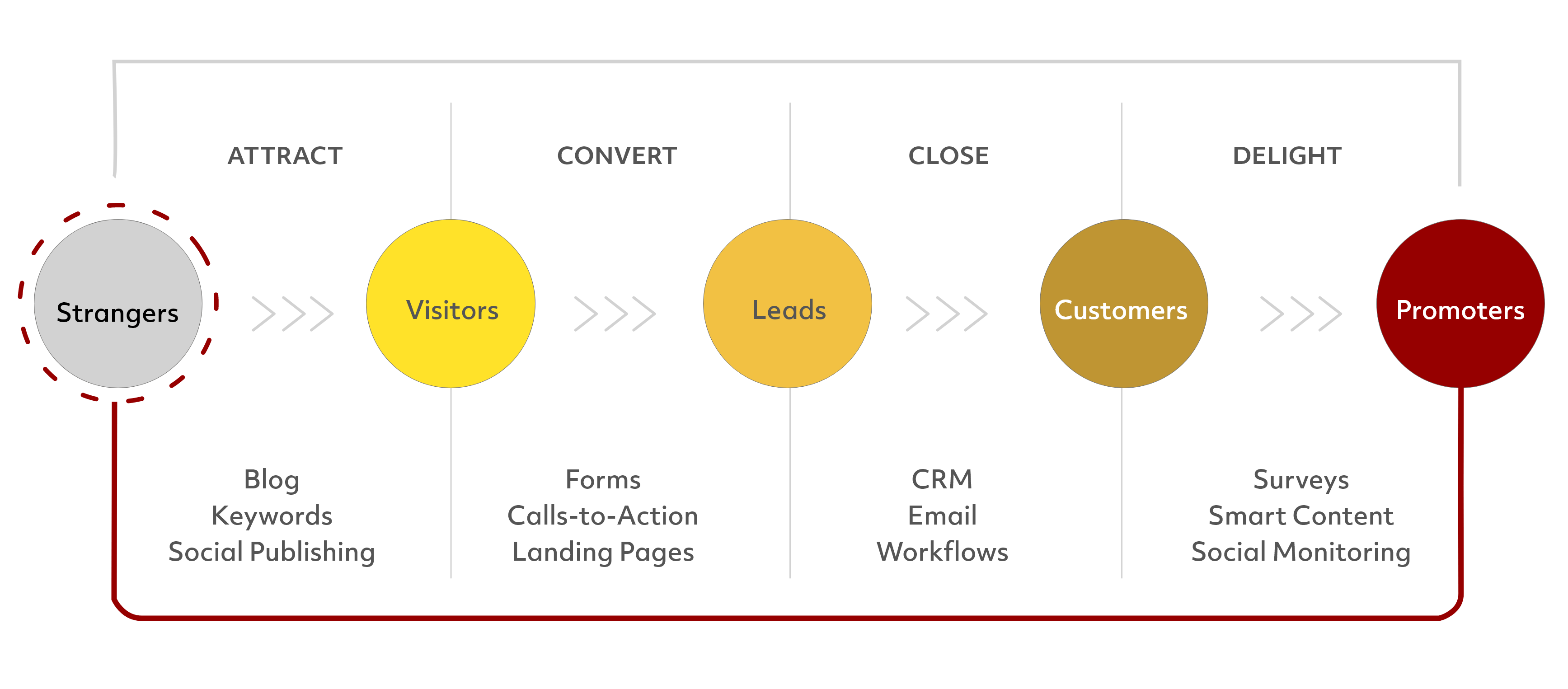 ATTRACT CONVERT CLOSE DELIGHT

Strangers Visitors Leads Customers Promoters

Blog
Keywords
Social Publishing

Forms
Calls-to-Action
Landing Pages

CRM
Email
Workflows

Surveys
Smart Content
Social Monitoring